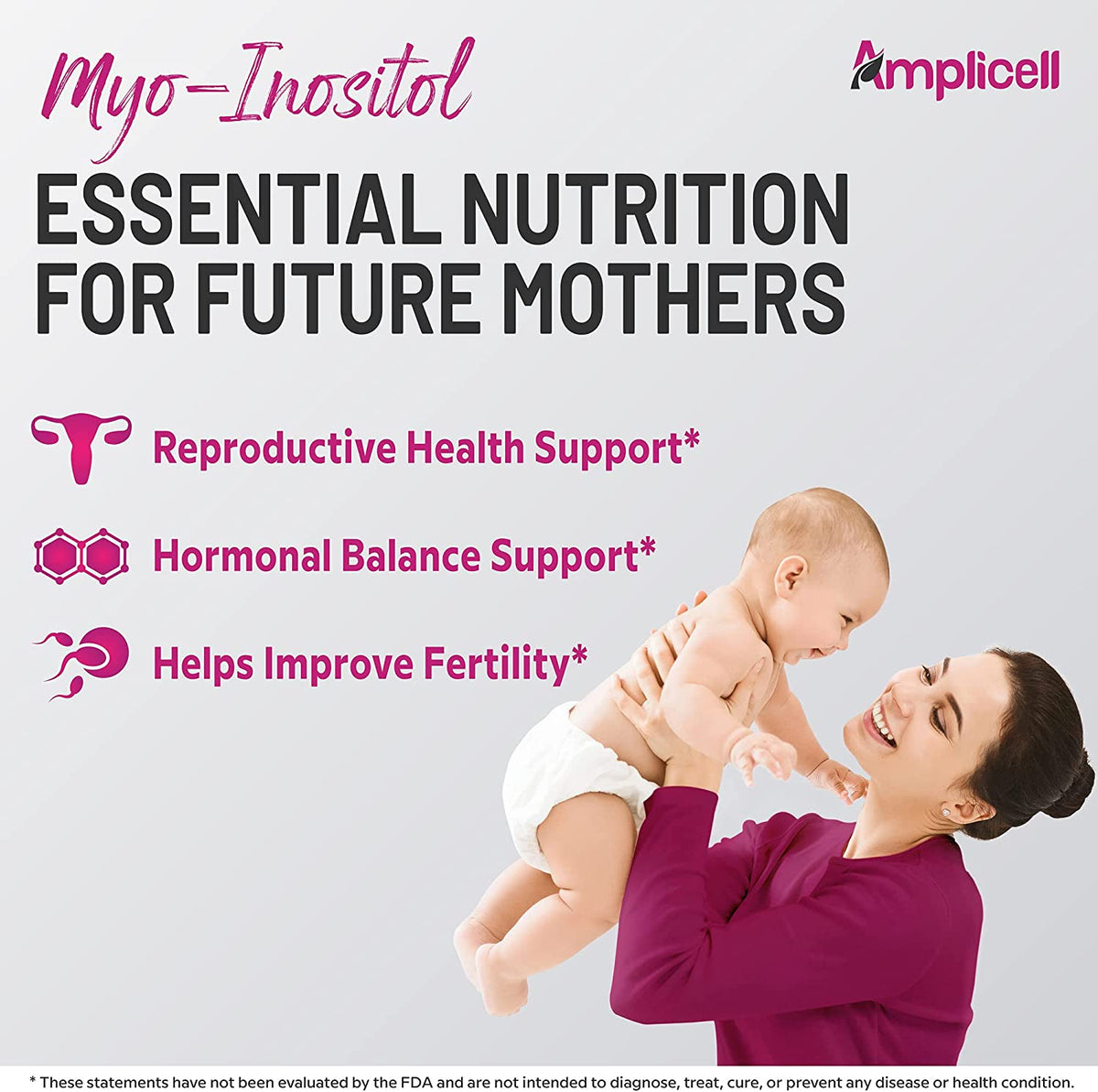 Myo-Inositol

Amplicell

ESSENTIAL NUTRITION FOR FUTURE MOTHERS

Reproductive Health Support*

Hormonal Balance Support*

Helps Improve Fertility*

* These statements have not been evaluated by the FDA and are not intended to diagnose, treat, cure, or prevent any disease or health condition.